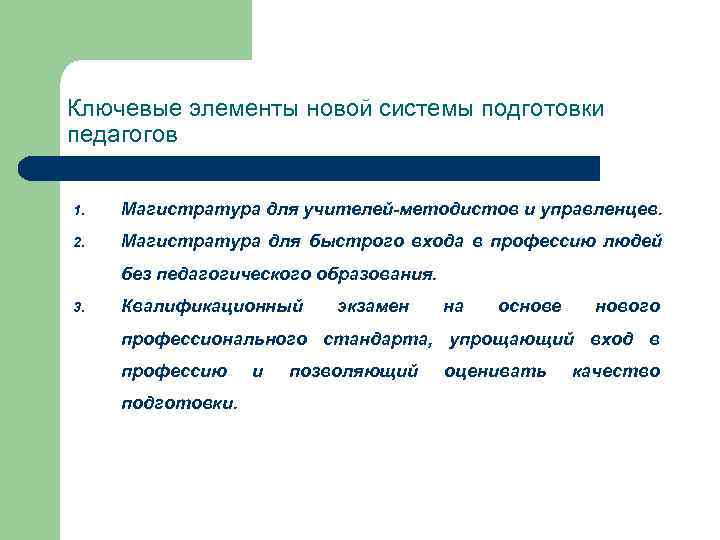 Ключевые элементы новой системы подготовки педагогов

1. Магистратура для учителей-методистов и управленцев.
2. Магистратура для быстрого входа в профессию людей без педагогического образования.
3. Квалификационный экзамен на основе нового профессионального стандарта, упрощающий вход в профессию и позволяющий оценивать качество подготовки.